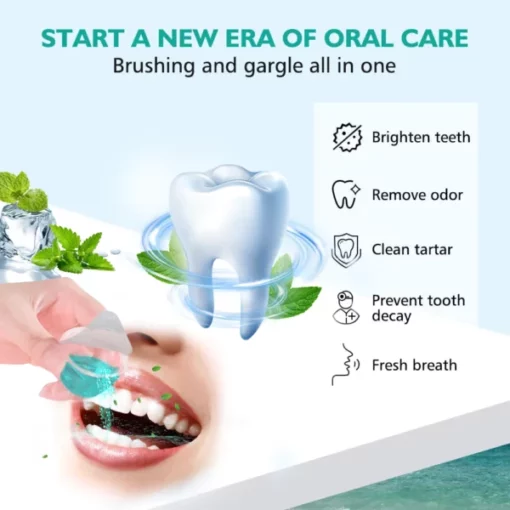 START A NEW ERA OF ORAL CARE
Brushing and gargle all in one

Brighten teeth

Remove odor

Clean tartar

Prevent tooth decay

Fresh breath